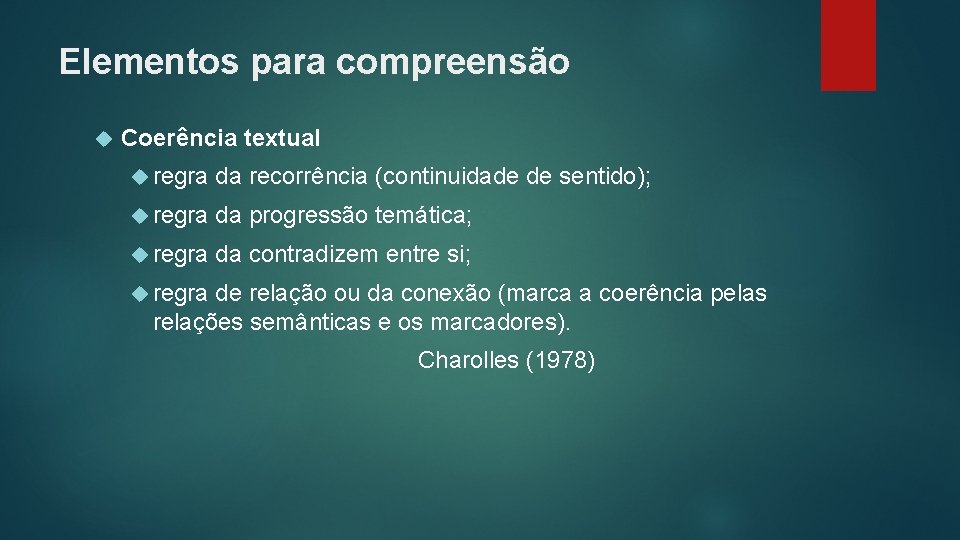 Elementos para compreensão

Coerência textual

regra da recorrência (continuidade de sentido);

regra da progressão temática;

regra da contradizem entre si;

regra de relação ou da conexão (marca a coerência pelas relações semânticas e os marcadores).

Charolles (1978)